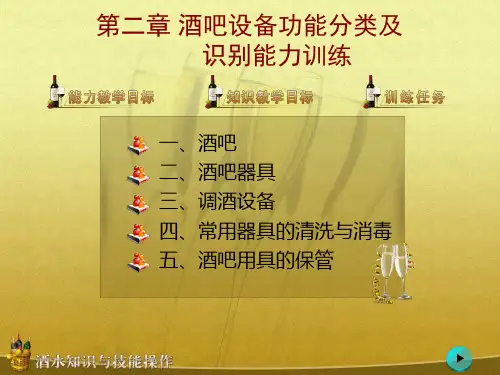 第二章 酒吧设备功能分类及识别能力训练

能力教学目标

知识教学目标

训练任务

一、酒吧
二、酒吧器具
三、调酒设备
四、常用器具的清洗与消毒
五、酒吧用具的保管

酒水知识与技能操作